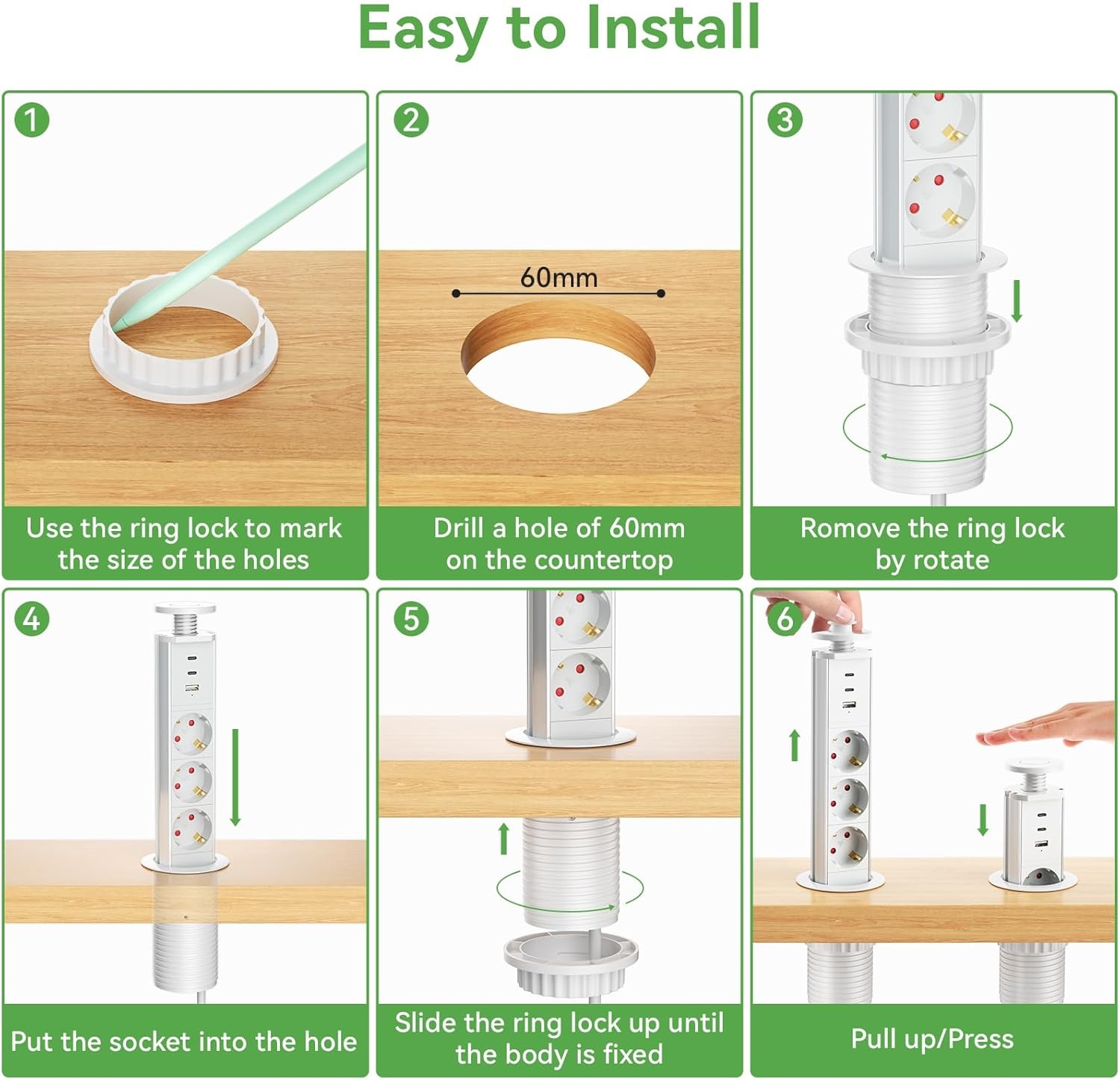 Easy to Install

1
Use the ring lock to mark the size of the holes

2
60mm
Drill a hole of 60mm on the countertop

3
Romove the ring lock by rotate

4
Put the socket into the hole

5
Slide the ring lock up until the body is fixed

6
Pull up/Press